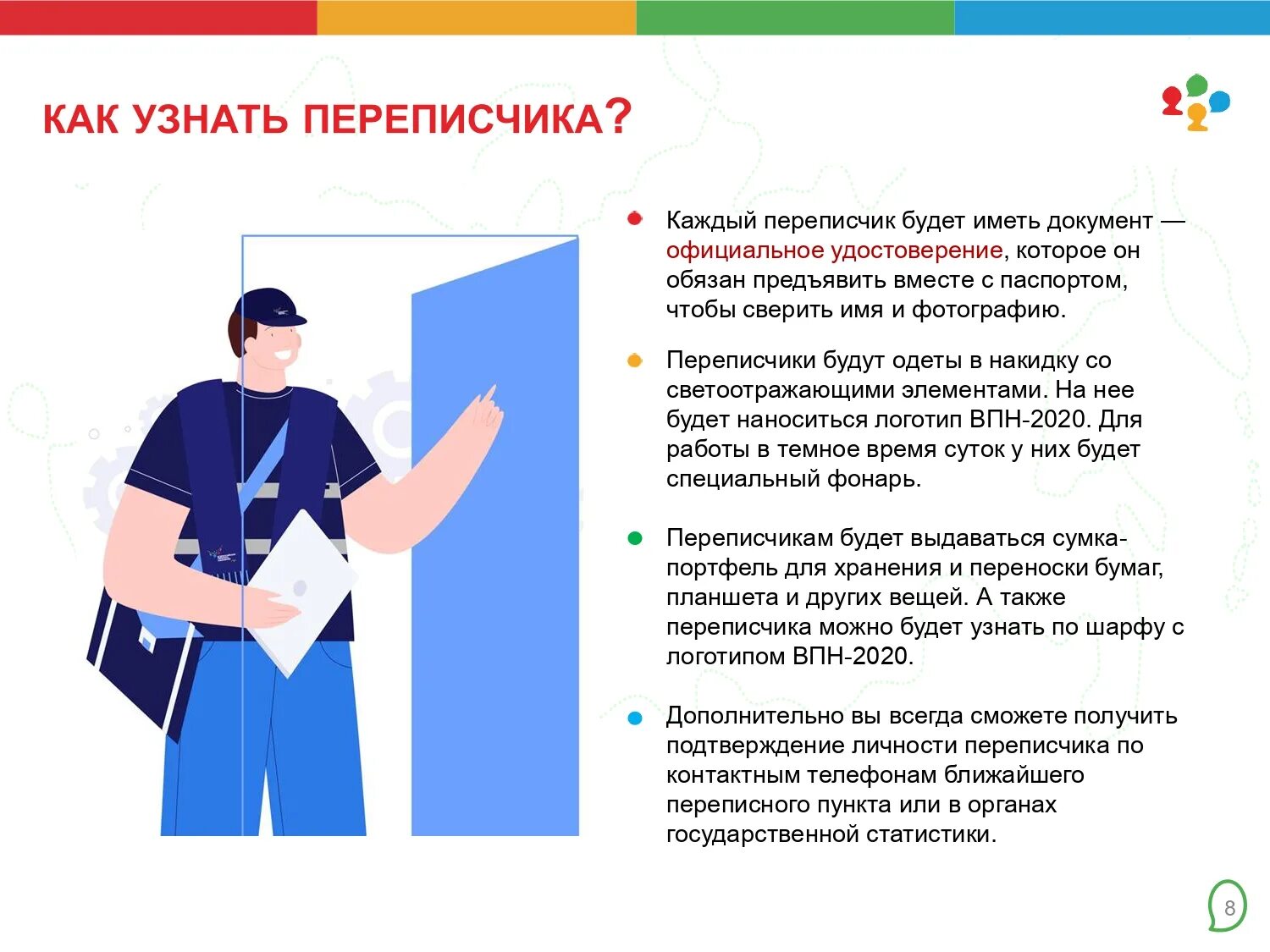 КАК УЗНАТЬ ПЕРЕПИСЧИКА?

Каждый переписчик будет иметь документ — официальное удостоверение, которое он обязан предъявить вместе с паспортом, чтобы сверить имя и фотографию.

Переписчики будут одеты в накидку со светоотражающими элементами. На нее будет наноситься логотип ВПН-2020. Для работы в темное время суток у них будет специальный фонарь.

Переписчикам будет выдаваться сумка-портфель для хранения и переноски бумаг, планшета и других вещей. А также переписчика можно будет узнать по шарфу с логотипом ВПН-2020.

Дополнительно вы всегда сможете получить подтверждение личности переписчика по контактным телефонам ближайшего переписного пункта или в органах государственной статистики.

8